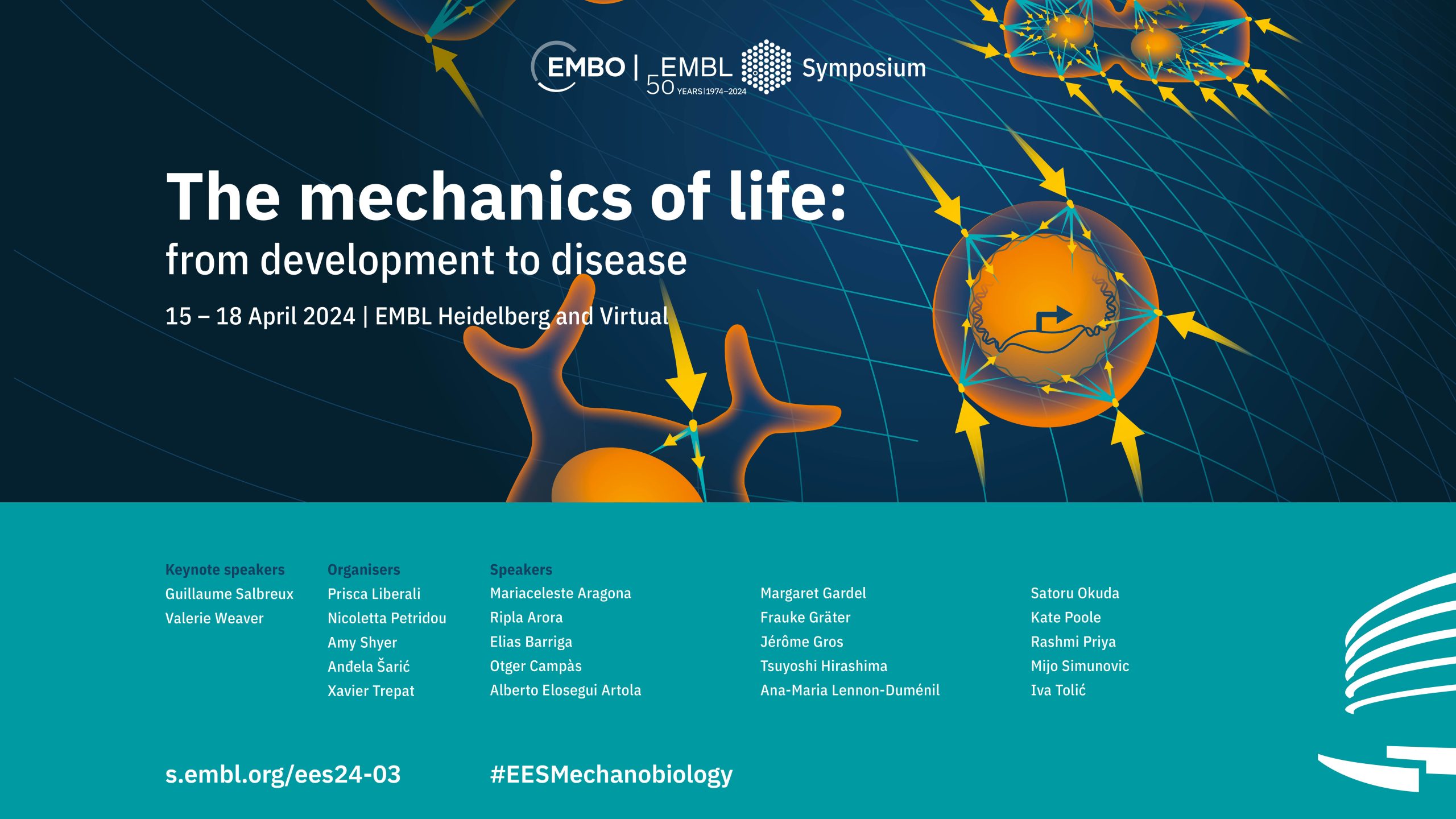 EMBO | EMBL 50 YEARS | 1974–2024 Symposium

The mechanics of life:
from development to disease

15 – 18 April 2024 | EMBL Heidelberg and Virtual

Keynote speakers
Guillaume Salbreux
Valerie Weaver

Organisers
Prisca Liberali
Nicoletta Petridou
Amy Shyer
Anđela Šarić
Xavier Trepat

Speakers
Mariaceleste Aragona
Ripla Arora
Elias Barriga
Otger Campàs
Alberto Elosegui Artola

Margaret Gardel
Frauke Gräter
Jérôme Gros
Tsuyoshi Hirashima
Ana-Maria Lennon-Duménil

Satoru Okuda
Kate Poole
Rashmi Priya
Mijo Simunovic
Iva Tolić

s.embl.org/ees24-03

#EESMechanobiology